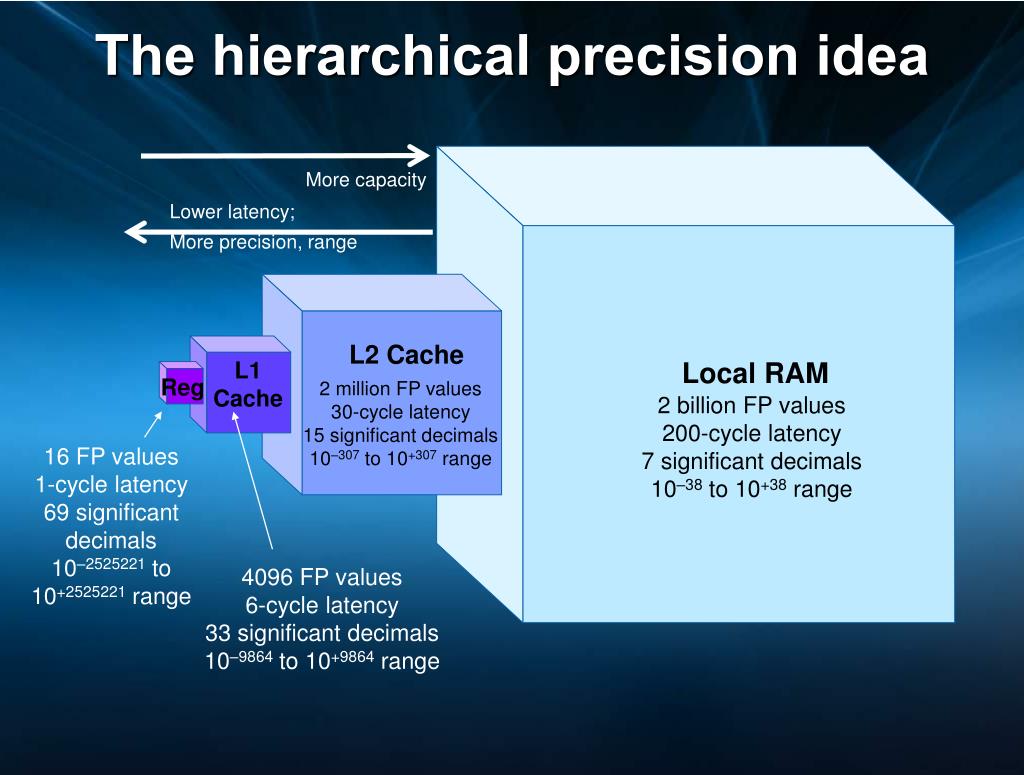 The hierarchical precision idea

More capacity

Lower latency;
More precision, range

Reg

L1 Cache

L2 Cache

2 million FP values
30-cycle latency
15 significant decimals
$10^{-307}$ to $10^{+307}$ range

Local RAM

2 billion FP values
200-cycle latency
7 significant decimals
$10^{-38}$ to $10^{+38}$ range

16 FP values
1-cycle latency
69 significant decimals
$10^{-2525221}$ to $10^{+2525221}$ range

4096 FP values
6-cycle latency
33 significant decimals
$10^{-9864}$ to $10^{+9864}$ range